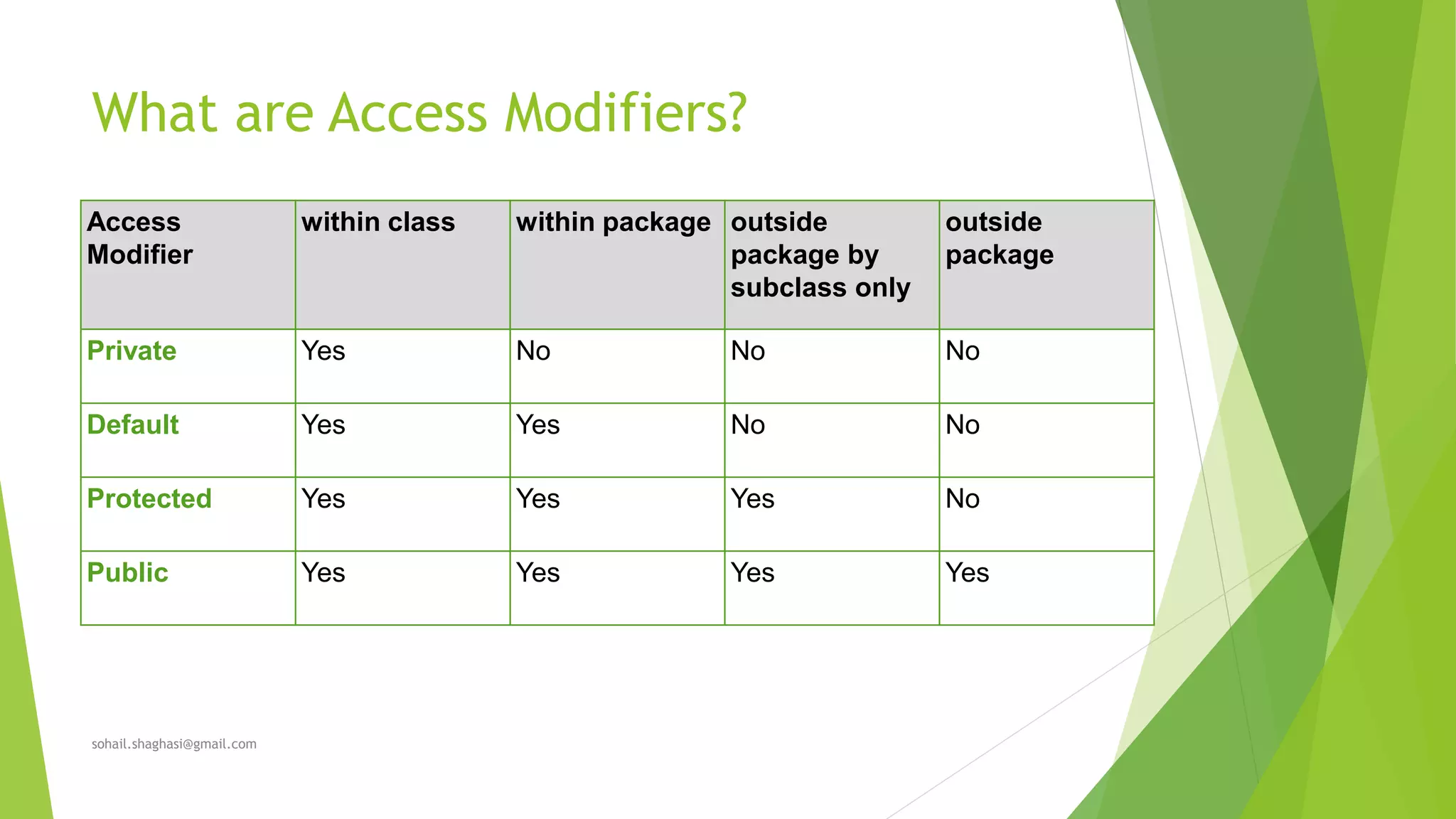 What are Access Modifiers?

| Access Modifier | within class | within package | outside package by subclass only | outside package |
|---|---|---|---|---|
| Private | Yes | No | No | No |
| Default | Yes | Yes | No | No |
| Protected | Yes | Yes | Yes | No |
| Public | Yes | Yes | Yes | Yes |

sohail.shaghasi@gmail.com